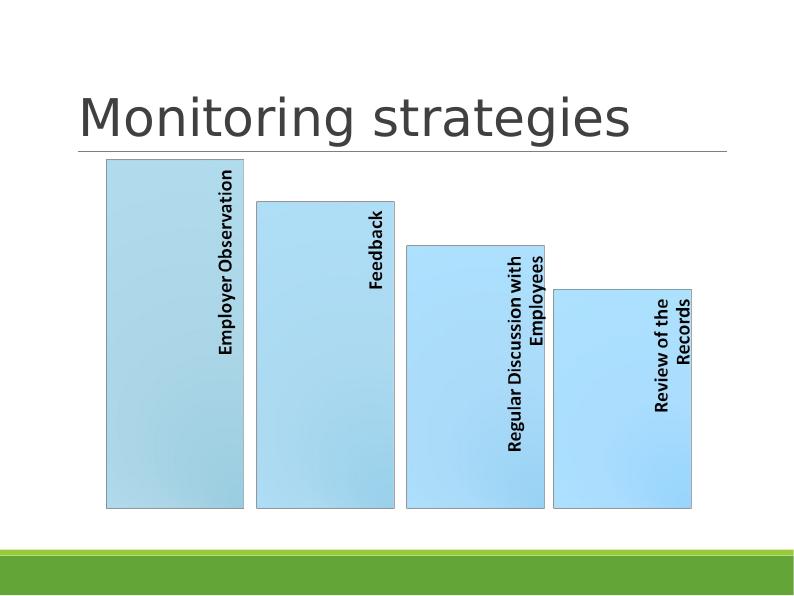 Monitoring strategies

Employer Observation

Feedback

Regular Discussion with Employees

Review of the Records